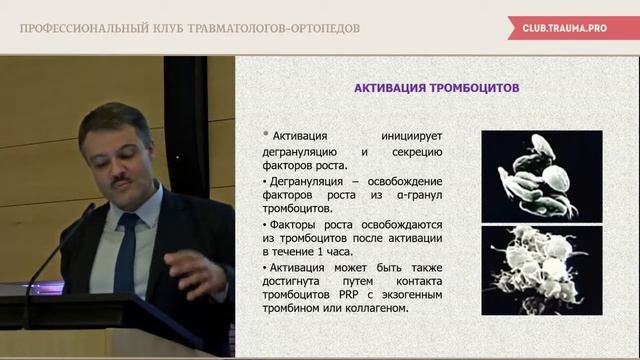 ПРОФЕССИОНАЛЬНЫЙ КЛУБ ТРАВМАТОЛОГОВ-ОРТОПЕДОВ

CLUB.TRAUMA.PRO

АКТИВАЦИЯ ТРОМБОЦИТОВ

• Активация инициирует дегрануляцию и секрецию факторов роста.

• Дегрануляция – освобождение факторов роста из α-гранул тромбоцитов.

• Факторы роста освобождаются из тромбоцитов после активации в течение 1 часа.

• Активация может быть также достигнута путем контакта тромбоцитов PRP с экзогенным тромбином или коллагеном.